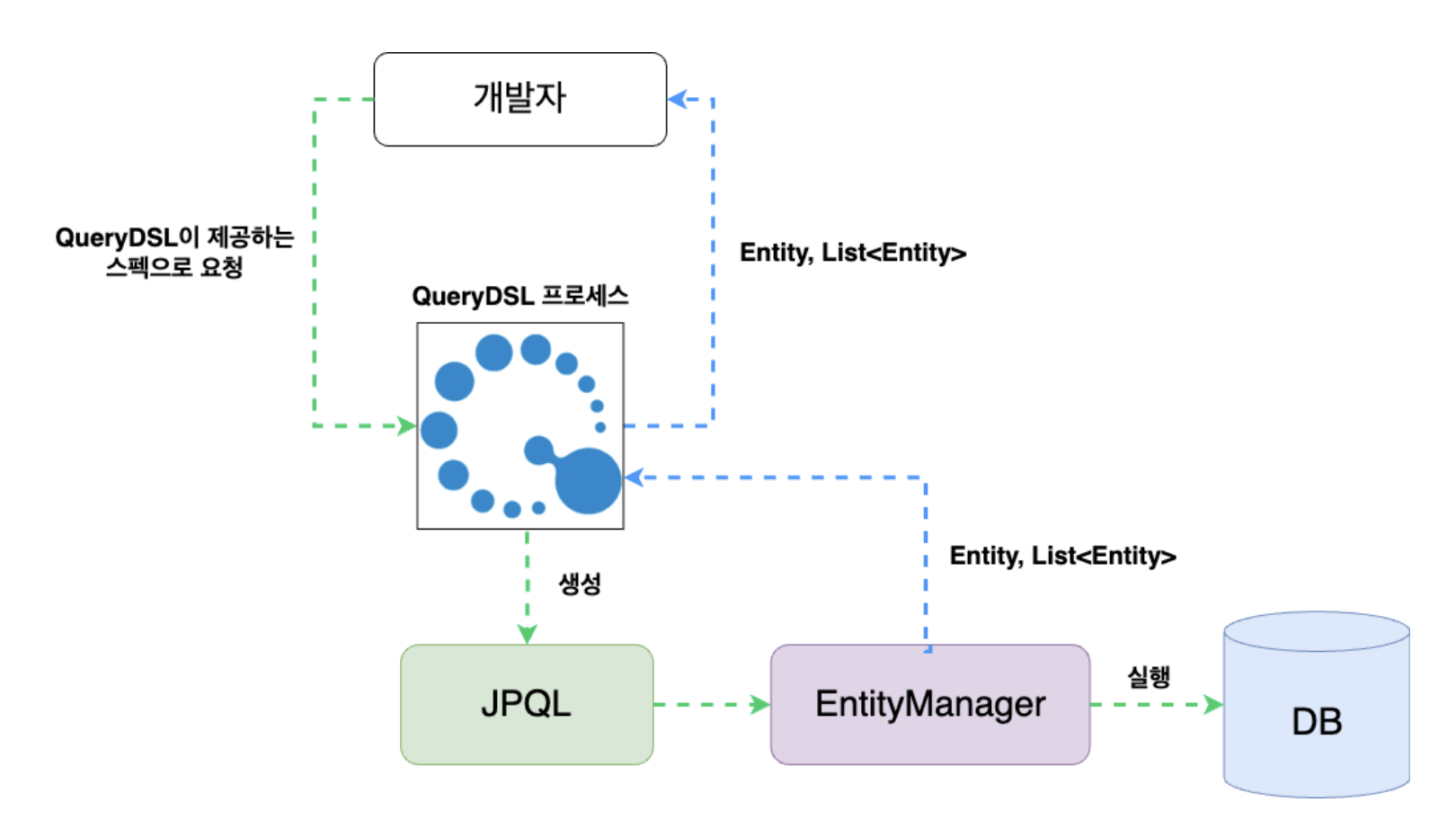 개발자

QueryDSL이 제공하는 스펙으로 요청

Entity, List<Entity>

QueryDSL 프로세스

생성

Entity, List<Entity>

JPQL

EntityManager

실행

DB